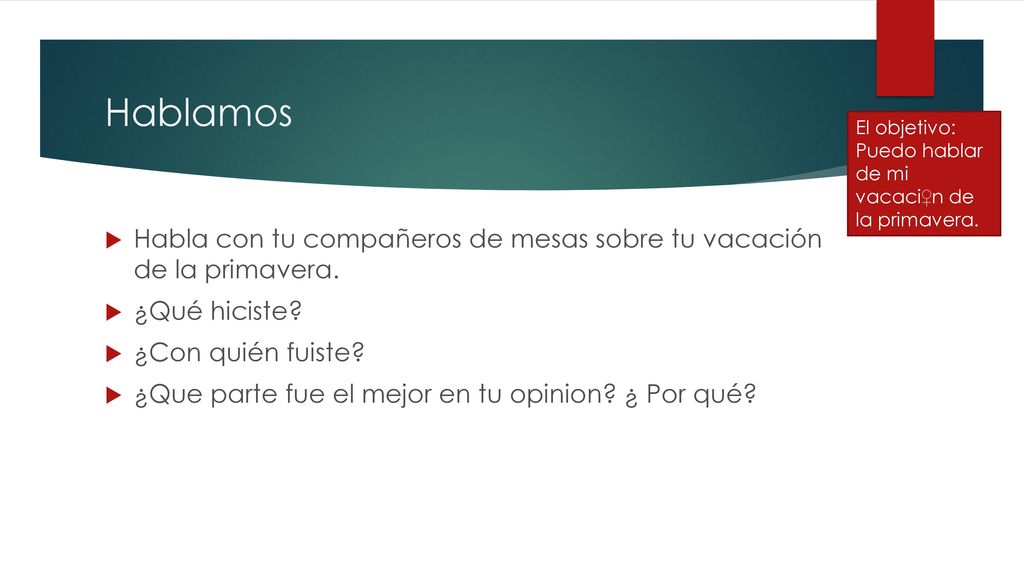 Hablamos

El objetivo: Puedo hablar de mi vacaci♀n de la primavera.

Habla con tu compañeros de mesas sobre tu vacación de la primavera.

¿Qué hiciste?

¿Con quién fuiste?

¿Que parte fue el mejor en tu opinion? ¿ Por qué?